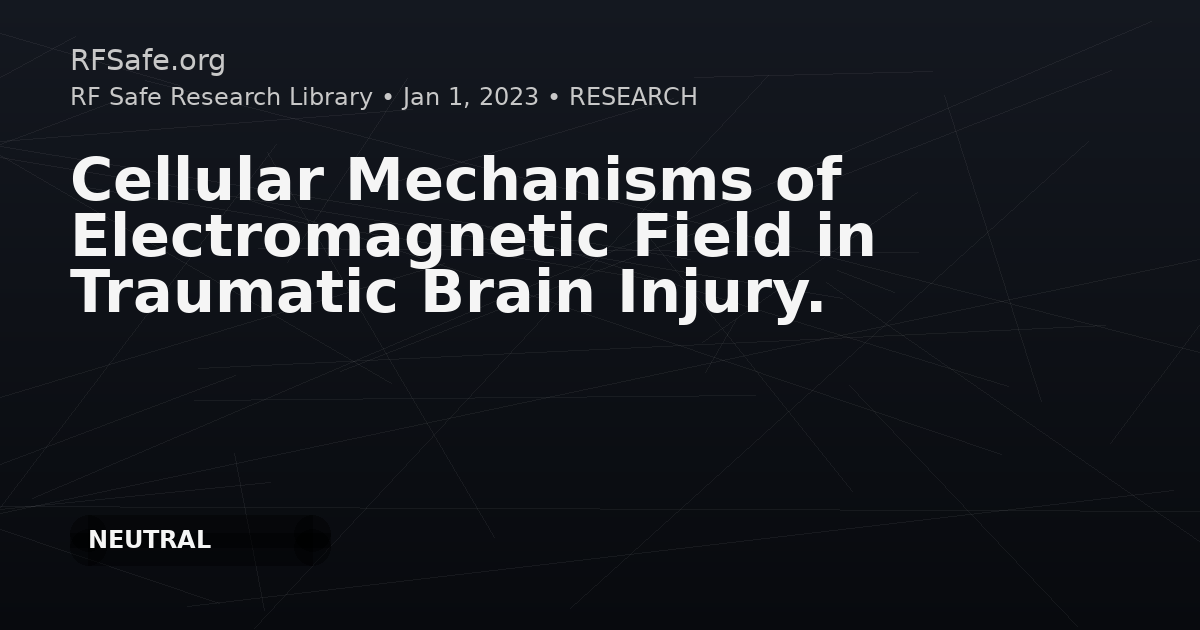 RFSafe.org
RF Safe Research Library • Jan 1, 2023 • RESEARCH

Cellular Mechanisms of Electromagnetic Field in Traumatic Brain Injury.

NEUTRAL